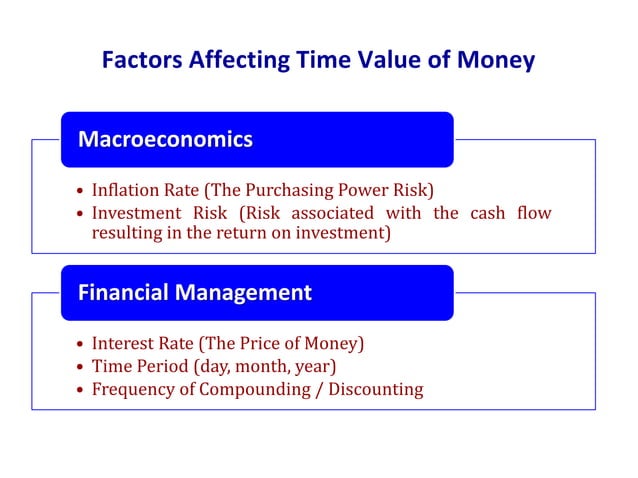 Factors Affecting Time Value of Money

Macroeconomics

• Inflation Rate (The Purchasing Power Risk)
• Investment Risk (Risk associated with the cash flow resulting in the return on investment)

Financial Management

• Interest Rate (The Price of Money)
• Time Period (day, month, year)
• Frequency of Compounding / Discounting